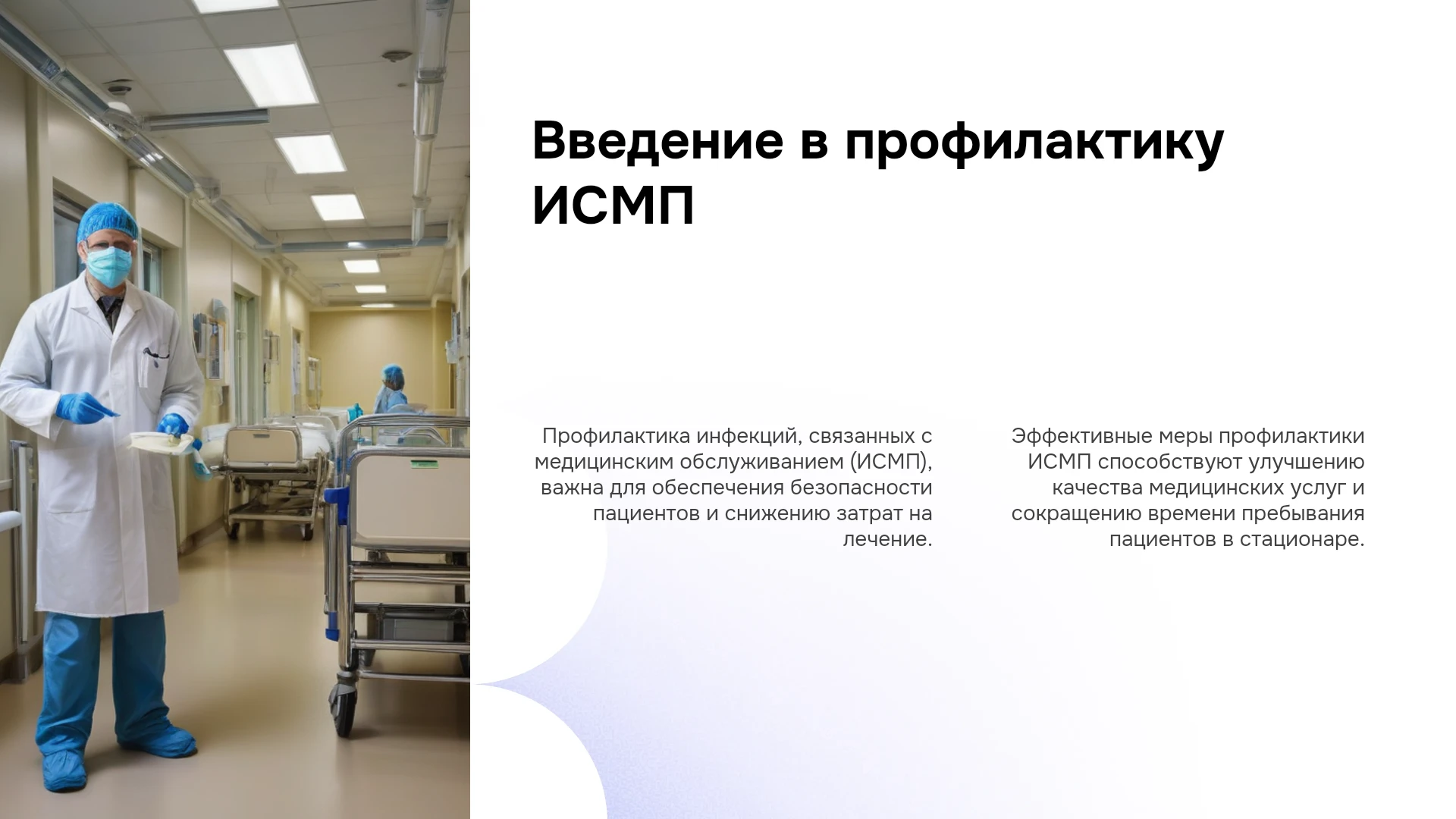 Введение в профилактику ИСМП

Профилактика инфекций, связанных с медицинским обслуживанием (ИСМП), важна для обеспечения безопасности пациентов и снижению затрат на лечение.

Эффективные меры профилактики ИСМП способствуют улучшению качества медицинских услуг и сокращению времени пребывания пациентов в стационаре.